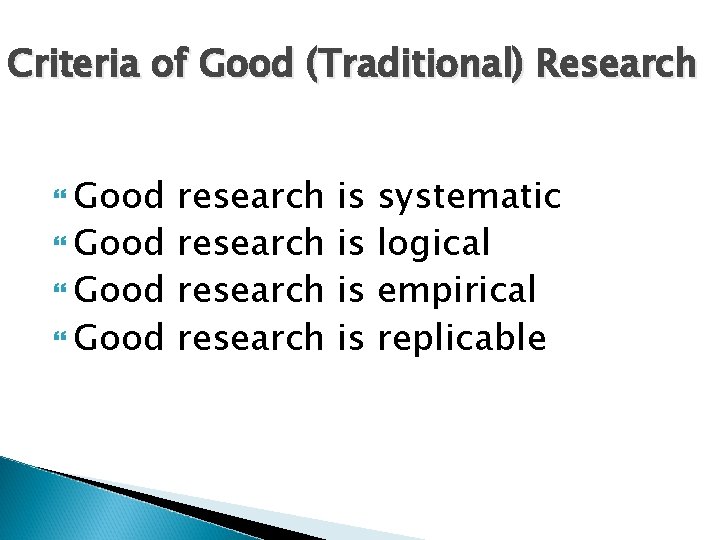 Criteria of Good (Traditional) Research

Good research is systematic
Good research is logical
Good research is empirical
Good research is replicable